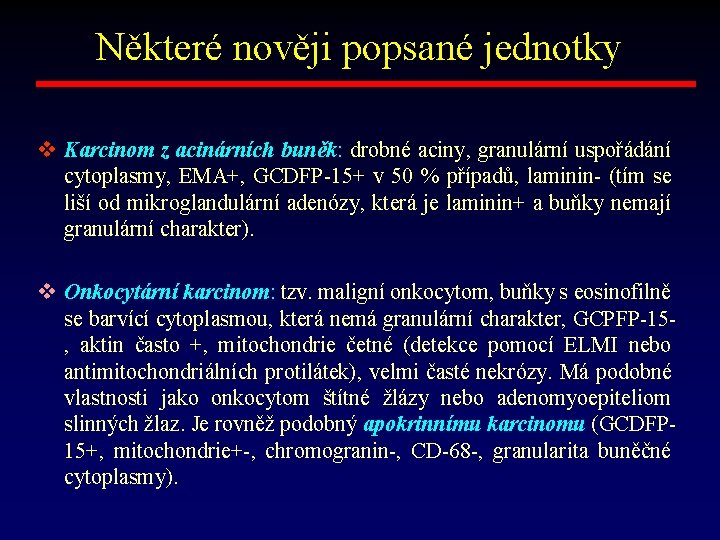 Některé nověji popsané jednotky

❖ Karcinom z acinárních buněk: drobné aciny, granulární uspořádání cytoplasmy, EMA+, GCDFP-15+ v 50 % případů, laminin- (tím se liší od mikroglandulární adenózy, která je laminin+ a buňky nemají granulární charakter).

❖ Onkocytární karcinom: tzv. maligní onkocytom, buňky s eosinofilně se barvící cytoplasmou, která nemá granulární charakter, GCPFP-15-, aktin často +, mitochondrie četné (detekce pomocí ELMI nebo antimitochondriálních protilátek), velmi časté nekrózy. Má podobné vlastnosti jako onkocytom štítné žlázy nebo adenomyoepiteliom slinných žlaz. Je rovněž podobný apokrinnímu karcinomu (GCDFP-15+, mitochondrie+-, chromogranin-, CD-68-, granularita buněčné cytoplasmy).